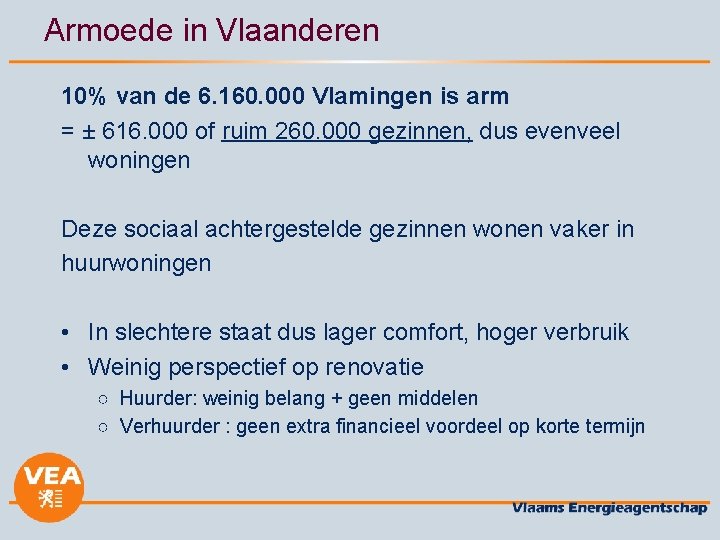 Armoede in Vlaanderen

10% van de 6.160.000 Vlamingen is arm
= ± 616.000 of ruim 260.000 gezinnen, dus evenveel woningen

Deze sociaal achtergestelde gezinnen wonen vaker in huurwoningen

• In slechtere staat dus lager comfort, hoger verbruik
• Weinig perspectief op renovatie
○ Huurder: weinig belang + geen middelen
○ Verhuurder : geen extra financieel voordeel op korte termijn

VEA

Vlaams Energieagentschap